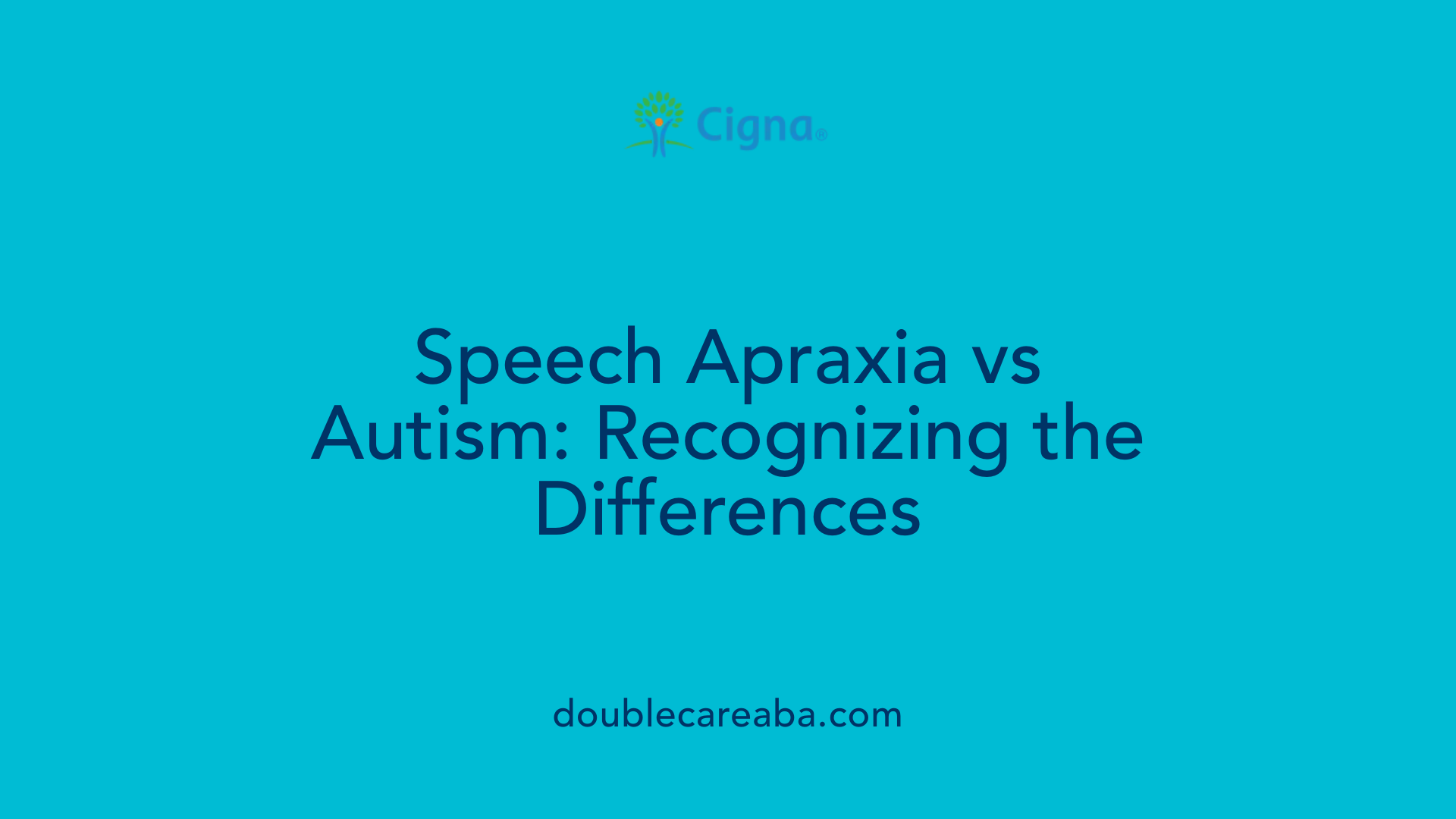 Cigna®

Speech Apraxia vs Autism: Recognizing the Differences

doublecareaba.com